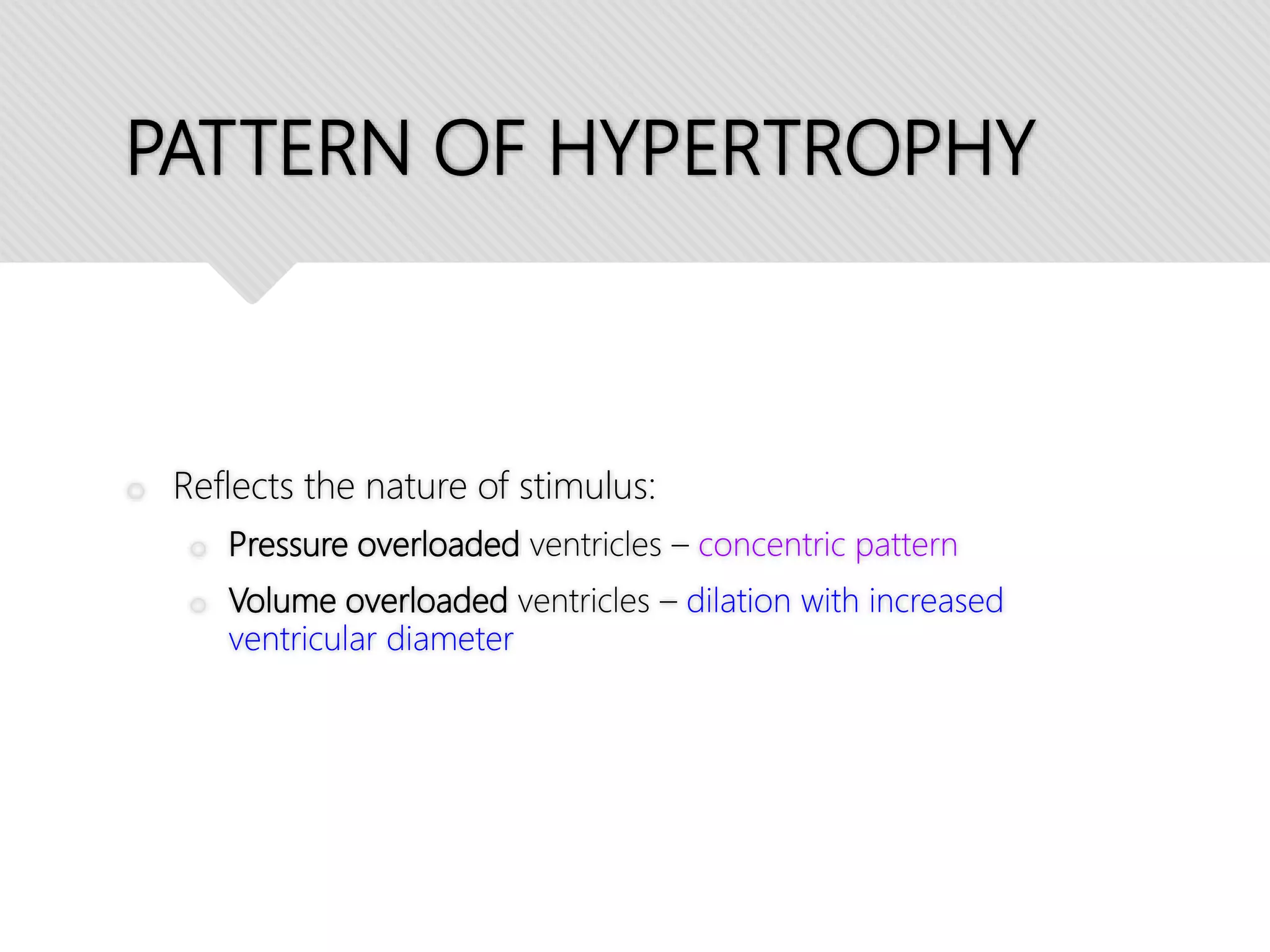 PATTERN OF HYPERTROPHY

Reflects the nature of stimulus:

Pressure overloaded ventricles – concentric pattern

Volume overloaded ventricles – dilation with increased ventricular diameter